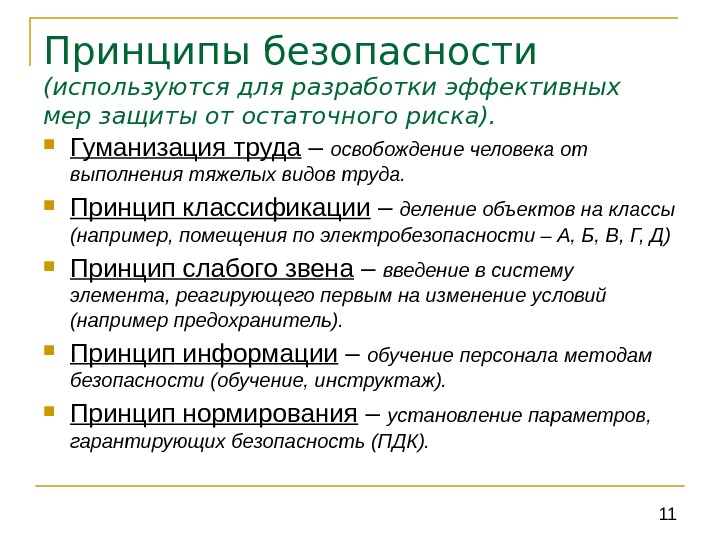 Принципы безопасности
(используются для разработки эффективных мер защиты от остаточного риска).

Гуманизация труда – освобождение человека от выполнения тяжелых видов труда.

Принцип классификации – деление объектов на классы (например, помещения по электробезопасности – А, Б, В, Г, Д)

Принцип слабого звена – введение в систему элемента, реагирующего первым на изменение условий (например предохранитель).

Принцип информации – обучение персонала методам безопасности (обучение, инструктаж).

Принцип нормирования – установление параметров, гарантирующих безопасность (ПДК).

11